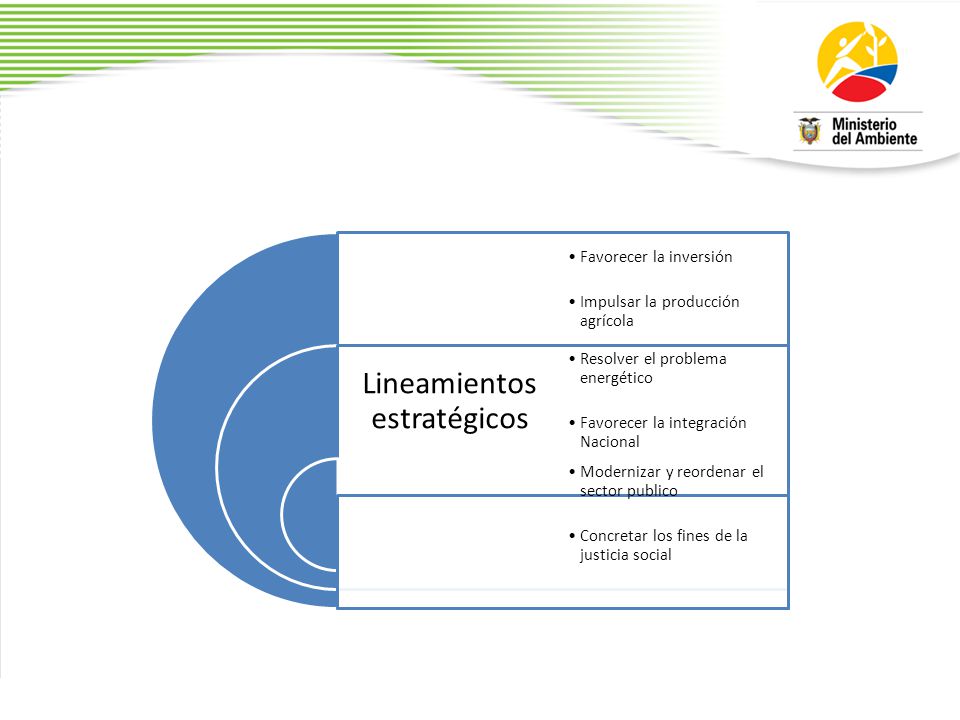 Ministerio del Ambiente

Lineamientos estratégicos

• Favorecer la inversión

• Impulsar la producción agrícola

• Resolver el problema energético

• Favorecer la integración Nacional

• Modernizar y reordenar el sector publico

• Concretar los fines de la justicia social